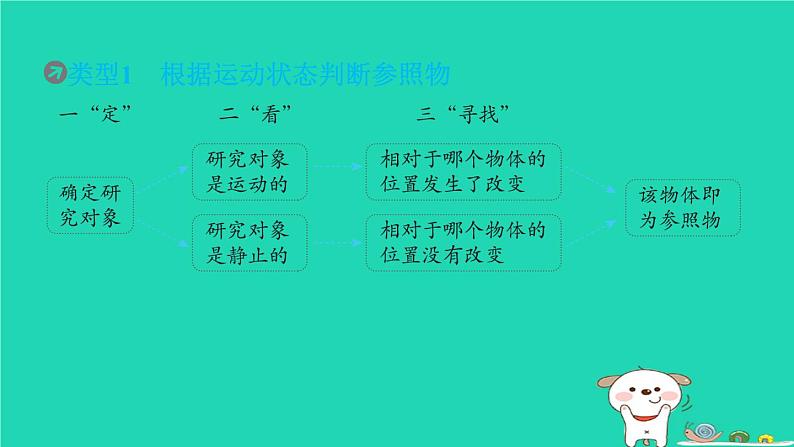 类型1　根据运动状态判断参照物

一“定”

二“看”

三“寻找”

确定研究对象

研究对象是运动的

相对于哪个物体的位置发生了改变

研究对象是静止的

相对于哪个物体的位置没有改变

该物体即为参照物